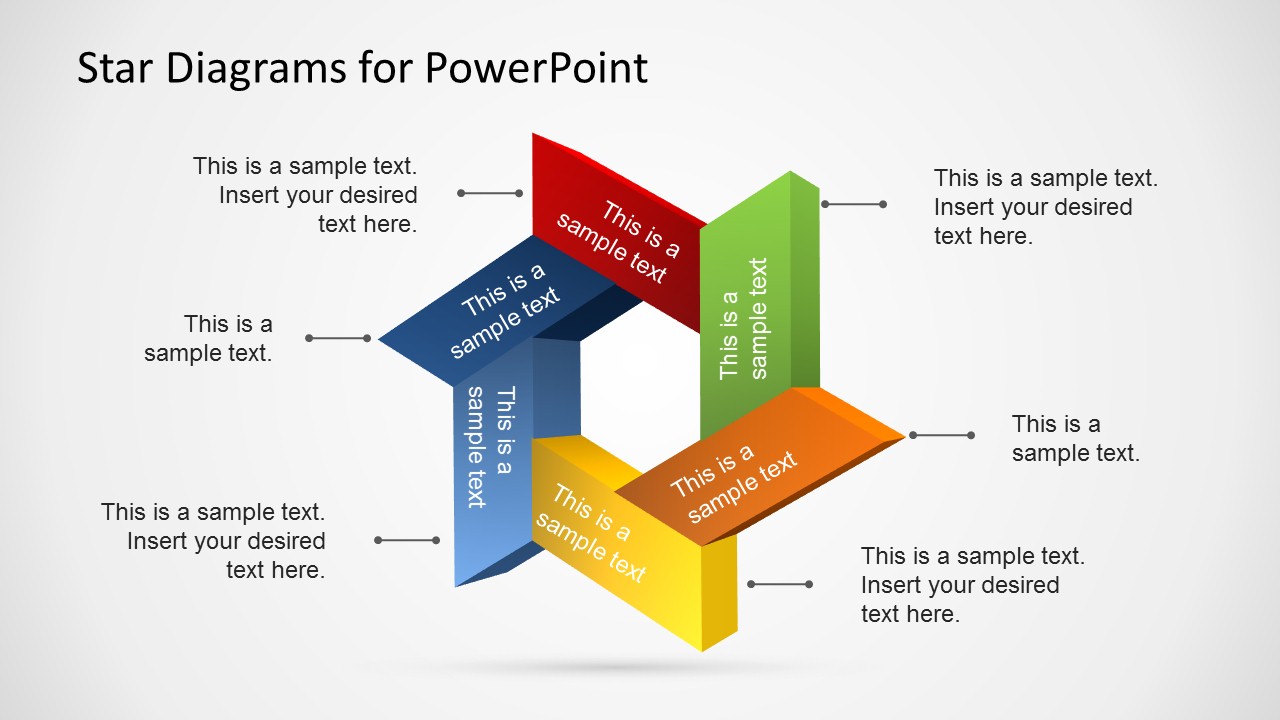 Star Diagrams for PowerPoint

This is a sample text. Insert your desired text here.

This is a sample text.

This is a sample text. Insert your desired text here.

This is a sample text

This is a sample text

This is a sample text

This is a sample text

This is a sample text

This is a sample text

This is a sample text. Insert your desired text here.

This is a sample text.

This is a sample text. Insert your desired text here.